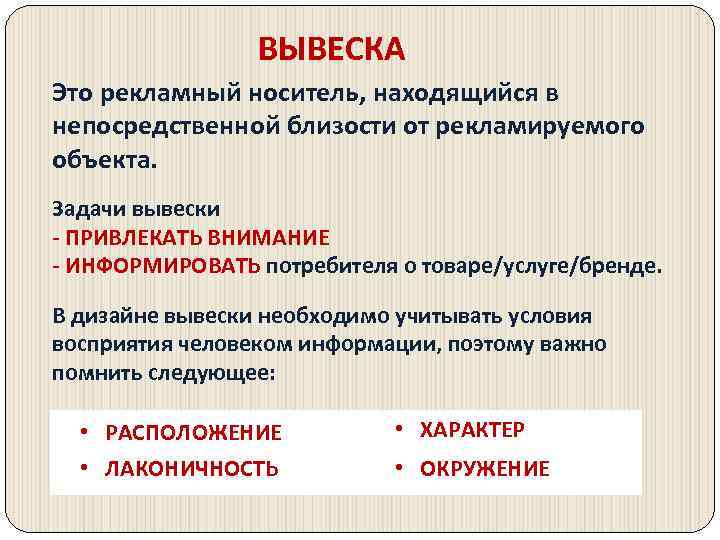 ВЫВЕСКА

Это рекламный носитель, находящийся в непосредственной близости от рекламируемого объекта.

Задачи вывески
- ПРИВЛЕКАТЬ ВНИМАНИЕ
- ИНФОРМИРОВАТЬ потребителя о товаре/услуге/бренде.

В дизайне вывески необходимо учитывать условия восприятия человеком информации, поэтому важно помнить следующее:

• РАСПОЛОЖЕНИЕ
• ЛАКОНИЧНОСТЬ

• ХАРАКТЕР
• ОКРУЖЕНИЕ